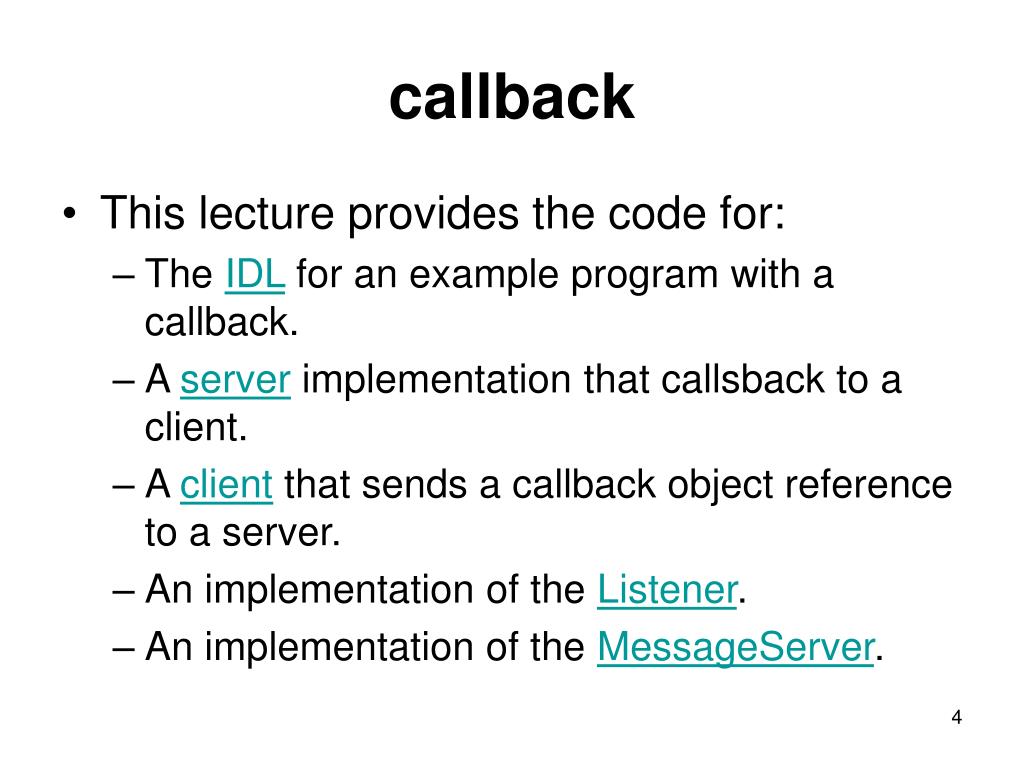 callback

• This lecture provides the code for:
– The IDL for an example program with a callback.
– A server implementation that callsback to a client.
– A client that sends a callback object reference to a server.
– An implementation of the Listener.
– An implementation of the MessageServer.

4